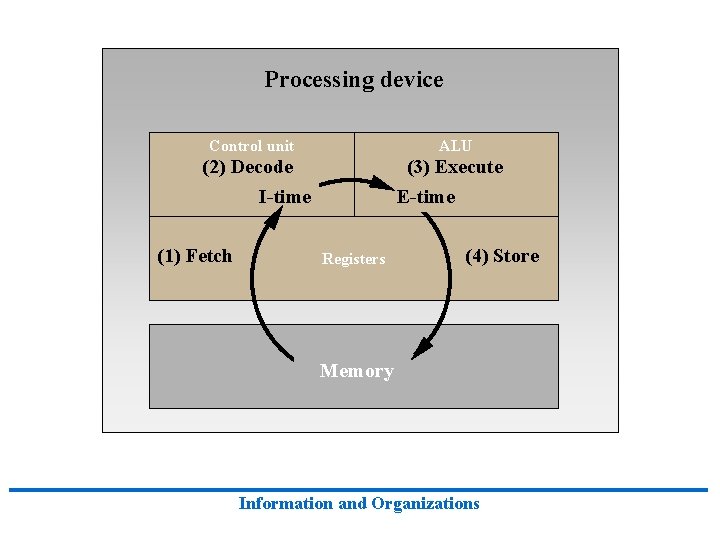 Processing device

Control unit
(2) Decode
I-time

ALU
(3) Execute
E-time

(1) Fetch

Registers

(4) Store

Memory

Information and Organizations